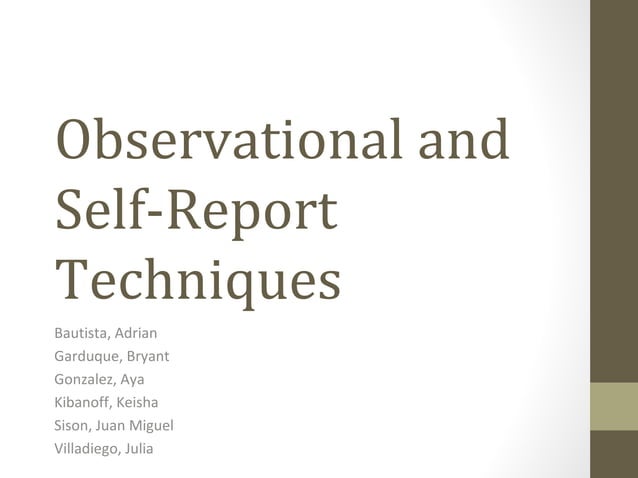 Observational and Self-Report Techniques

Bautista, Adrian
Garduque, Bryant
Gonzalez, Aya
Kibanoff, Keisha
Sison, Juan Miguel
Villadiego, Julia